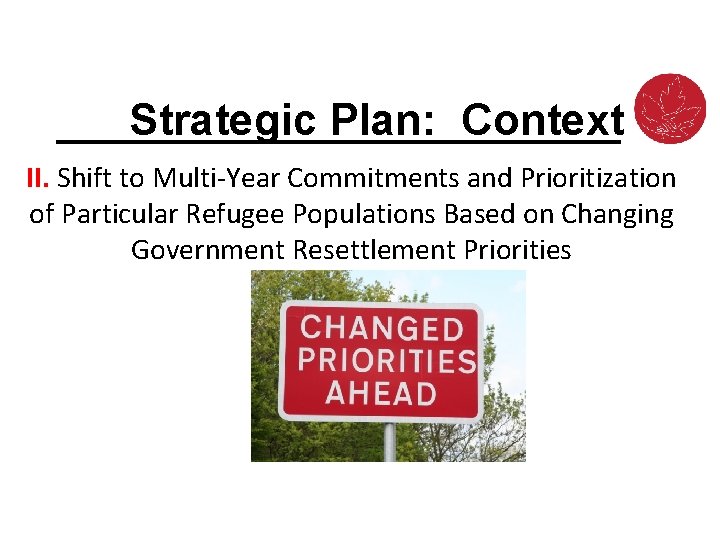 Strategic Plan: Context

II. Shift to Multi-Year Commitments and Prioritization of Particular Refugee Populations Based on Changing Government Resettlement Priorities

CHANGED PRIORITIES AHEAD